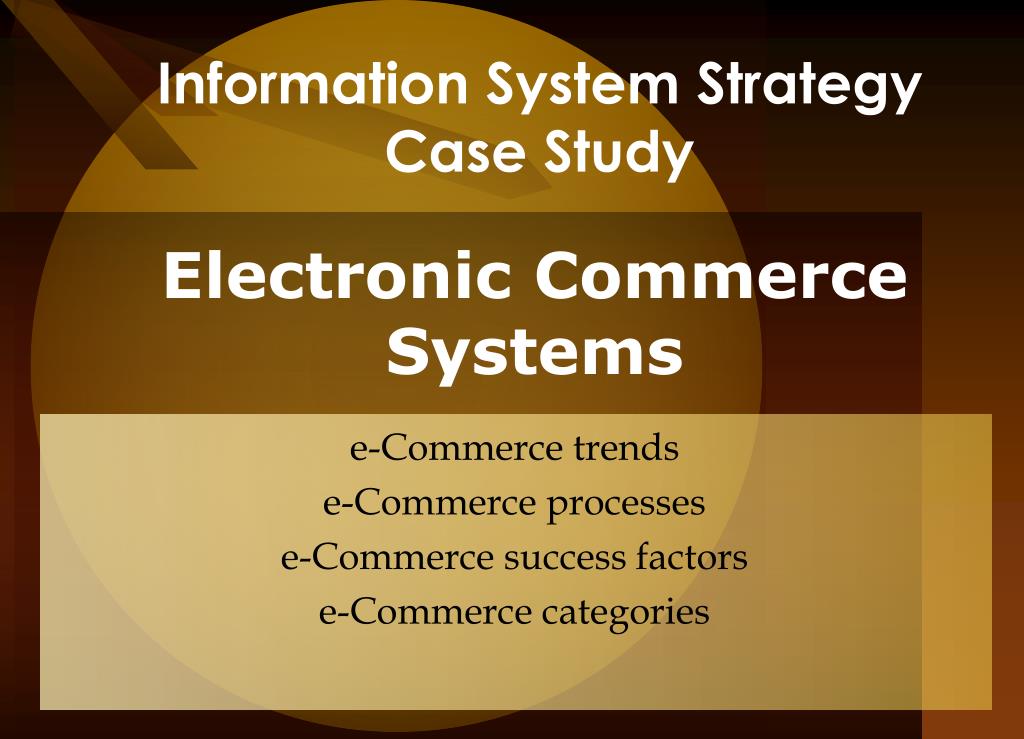 Information System Strategy
Case Study

Electronic Commerce Systems

e-Commerce trends
e-Commerce processes
e-Commerce success factors
e-Commerce categories